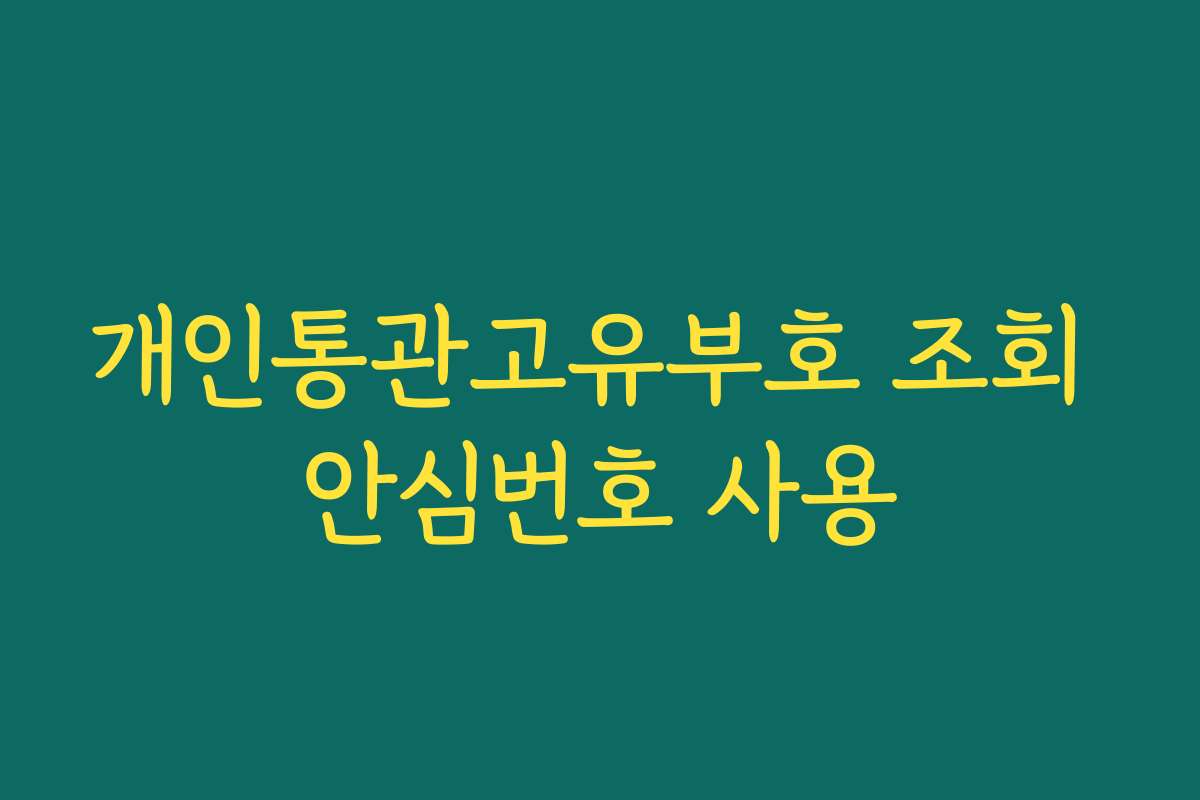 개인통관고유부호 조회 안심번호 사용